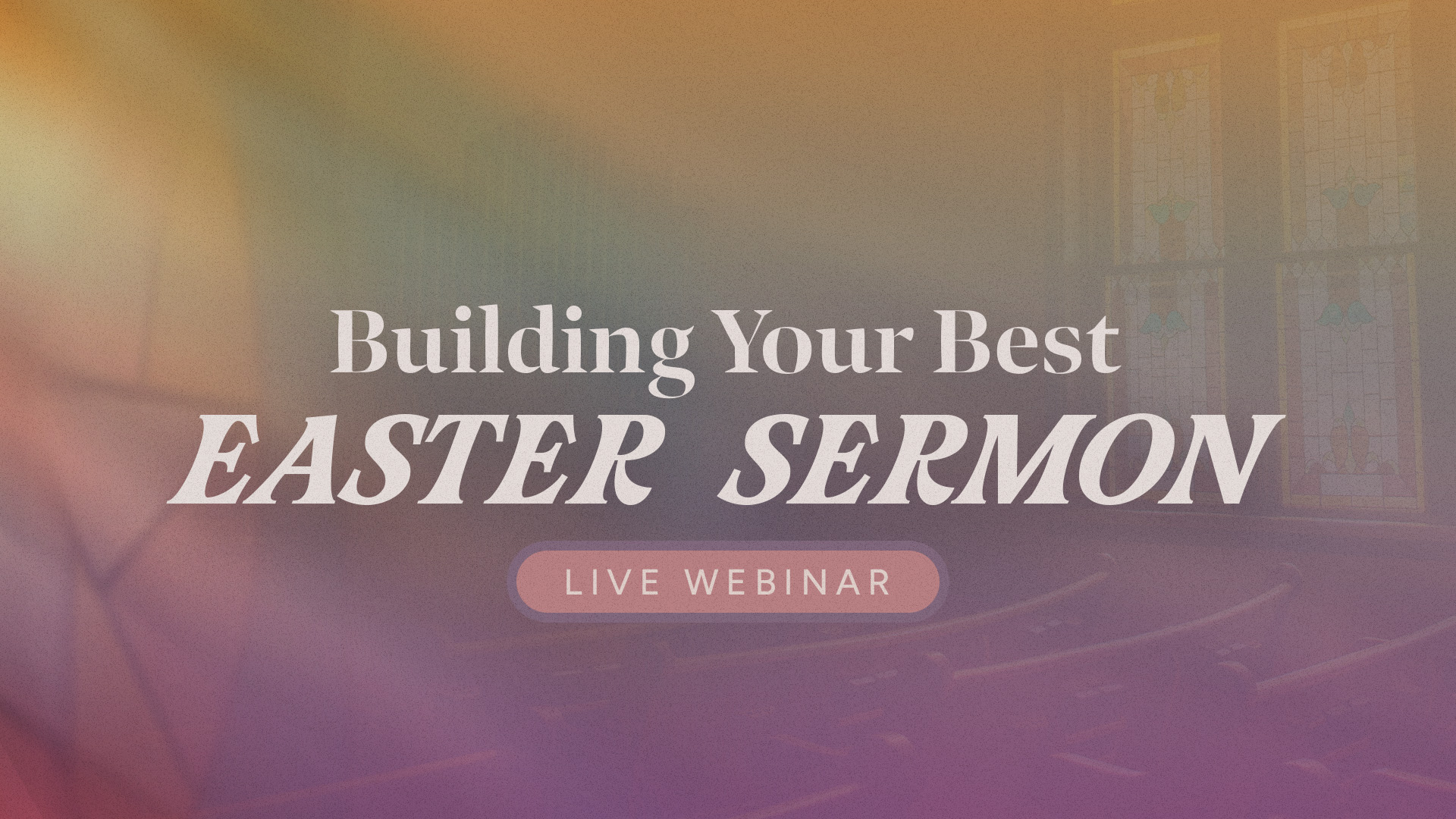 Building Your Best
EASTER SERMON

LIVE WEBINAR